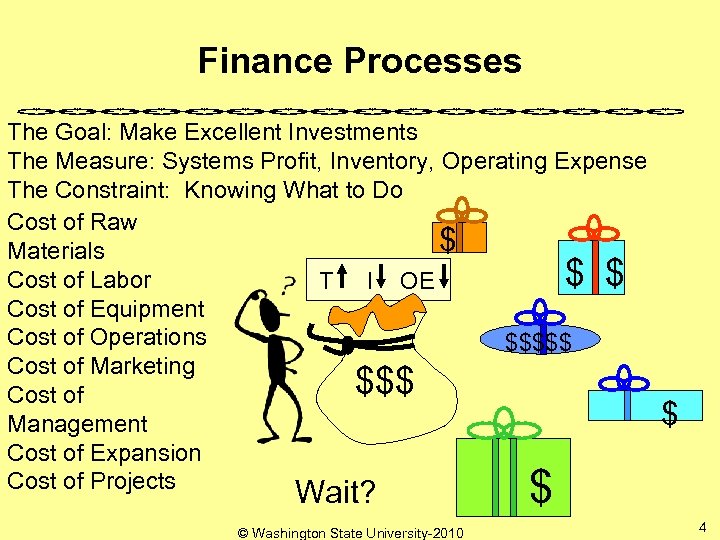 Finance Processes

The Goal: Make Excellent Investments
The Measure: Systems Profit, Inventory, Operating Expense
The Constraint: Knowing What to Do

Cost of Raw Materials
Cost of Labor
Cost of Equipment
Cost of Operations
Cost of Marketing
Cost of Management
Cost of Expansion
Cost of Projects

?
T↑ I↓ OE↓
$$$
$
$ $
$$$$$
$
$
Wait?

© Washington State University-2010
4